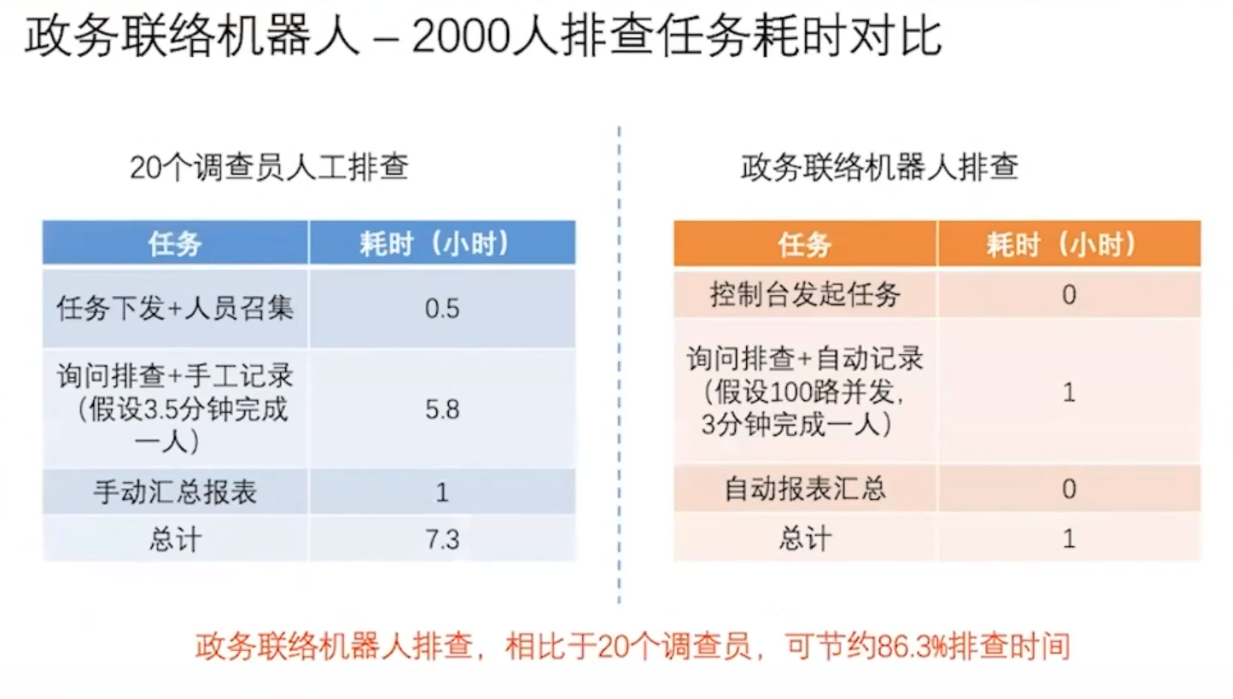 政务联络机器人 – 2000人排查任务耗时对比

20个调查员人工排查

| 任务 | 耗时（小时） |
|---|---|
| 任务下发+人员召集 | 0.5 |
| 询问排查+手工记录（假设3.5分钟完成一人） | 5.8 |
| 手动汇总报表 | 1 |
| 总计 | 7.3 |

政务联络机器人排查

| 任务 | 耗时（小时） |
|---|---|
| 控制台发起任务 | 0 |
| 询问排查+自动记录（假设100路并发，3分钟完成一人） | 1 |
| 自动报表汇总 | 0 |
| 总计 | 1 |

政务联络机器人排查，相比于20个调查员，可节约86.3%排查时间